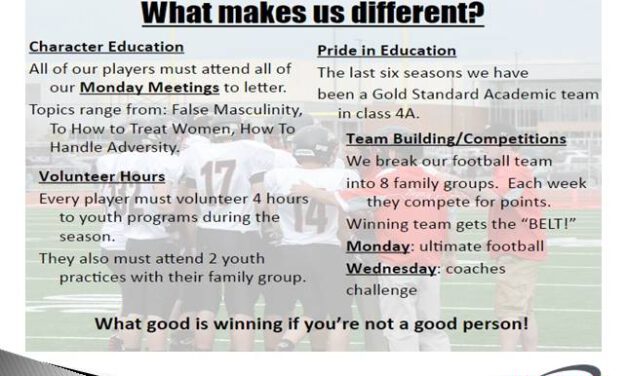 What makes us different?

Character Education

All of our players must attend all of our Monday Meetings to letter.

Topics range from: False Masculinity, To How to Treat Women, How To Handle Adversity.

Volunteer Hours

Every player must volunteer 4 hours to youth programs during the season.

They also must attend 2 youth practices with their family group.

Pride in Education

The last six seasons we have been a Gold Standard Academic team in class 4A.

Team Building/Competitions

We break our football team into 8 family groups. Each week they compete for points.

Winning team gets the "BELT!"

Monday: ultimate football

Wednesday: coaches challenge

What good is winning if you're not a good person!